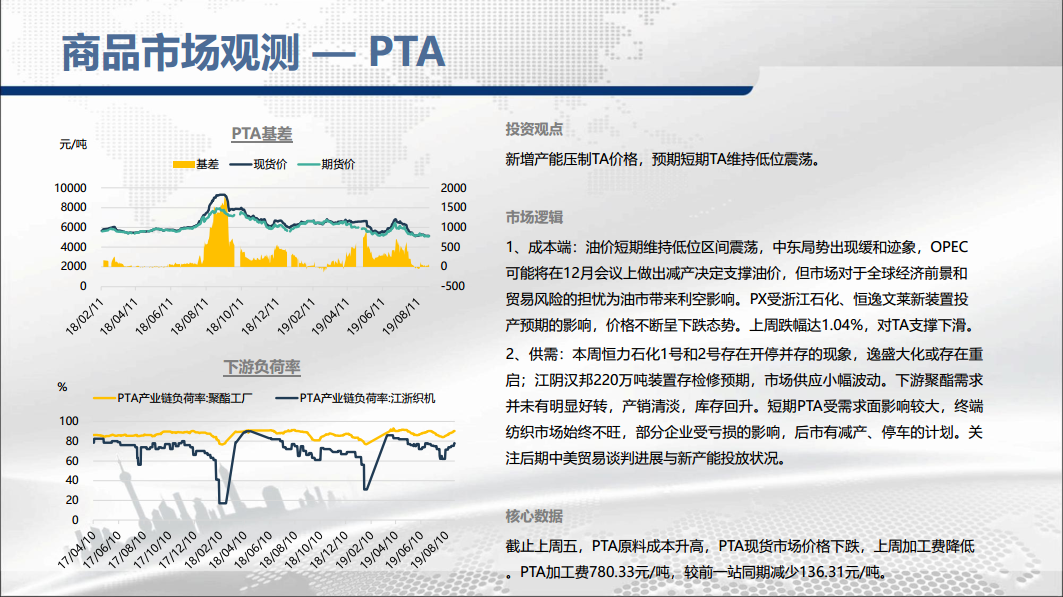 商品市场观测 — PTA

PTA基差

元/吨

基差 现货价 期货价

10000
8000
6000
4000
2000
0

2000
1500
1000
500
0
-500

18/02/11
18/04/11
18/06/11
18/08/11
18/10/11
18/12/11
19/02/11
19/04/11
19/06/11
19/08/11

下游负荷率

%

PTA产业链负荷率:聚酯工厂 PTA产业链负荷率:江浙织机

100
80
60
40
20
0

17/04/10
17/06/10
17/08/10
17/10/10
17/12/10
18/02/10
18/04/10
18/06/10
18/08/10
18/10/10
18/12/10
19/02/10
19/04/10
19/06/10
19/08/10

投资观点

新增产能压制TA价格，预期短期TA维持低位震荡。

市场逻辑

1、成本端：油价短期维持低位区间震荡，中东局势出现缓和迹象，OPEC可能将在12月会议上做出减产决定支撑油价，但市场对于全球经济前景和贸易风险的担忧为油市带来利空影响。PX受浙江石化、恒逸文莱新装置投产预期的影响，价格不断呈下跌态势。上周跌幅达1.04%，对TA支撑下滑。

2、供需：本周恒力石化1号和2号存在开停并存的现象，逸盛大化或存在重启；江阴汉邦220万吨装置存检修预期，市场供应小幅波动。下游聚酯需求并未有明显好转，产销清淡，库存回升。短期PTA受需求面影响较大，终端纺织市场始终不旺，部分企业受亏损的影响，后市有减产、停车的计划。关注后期中美贸易谈判进展与新产能投放状况。

核心数据

截止上周五，PTA原料成本升高，PTA现货市场价格下跌，上周加工费降低。PTA加工费780.33元/吨，较前一站同期减少136.31元/吨。